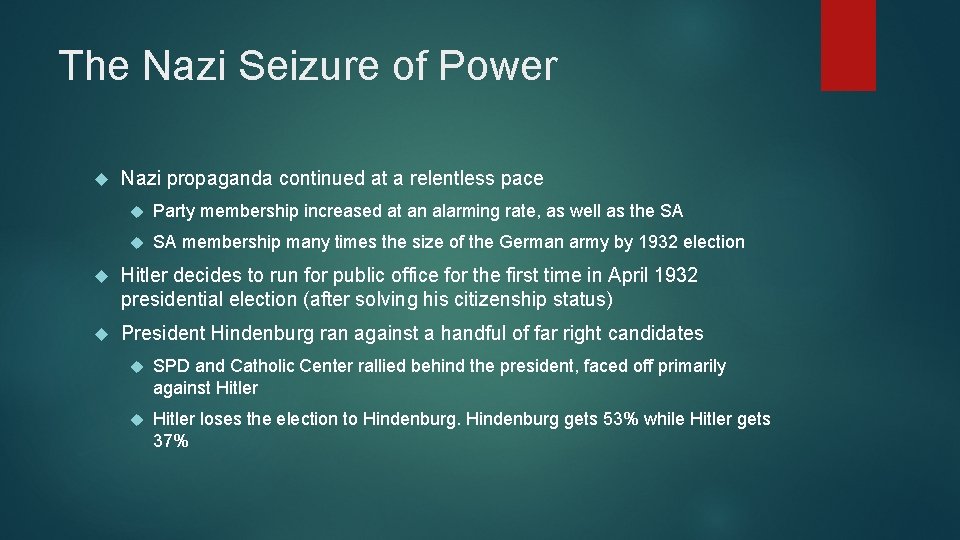 The Nazi Seizure of Power

Nazi propaganda continued at a relentless pace

Party membership increased at an alarming rate, as well as the SA

SA membership many times the size of the German army by 1932 election

Hitler decides to run for public office for the first time in April 1932 presidential election (after solving his citizenship status)

President Hindenburg ran against a handful of far right candidates

SPD and Catholic Center rallied behind the president, faced off primarily against Hitler

Hitler loses the election to Hindenburg. Hindenburg gets 53% while Hitler gets 37%